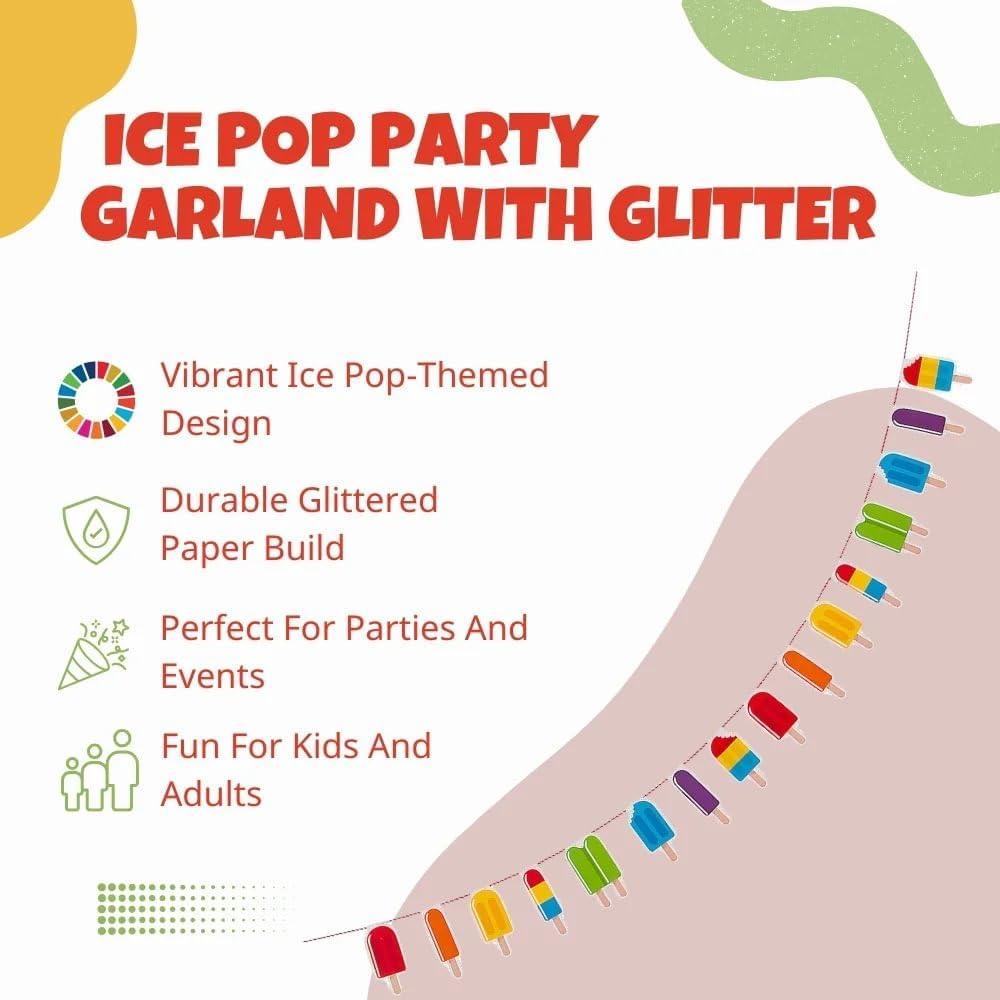 ICE POP PARTY GARLAND WITH GLITTER

Vibrant Ice Pop-Themed Design

Durable Glittered Paper Build

Perfect For Parties And Events

Fun For Kids And Adults